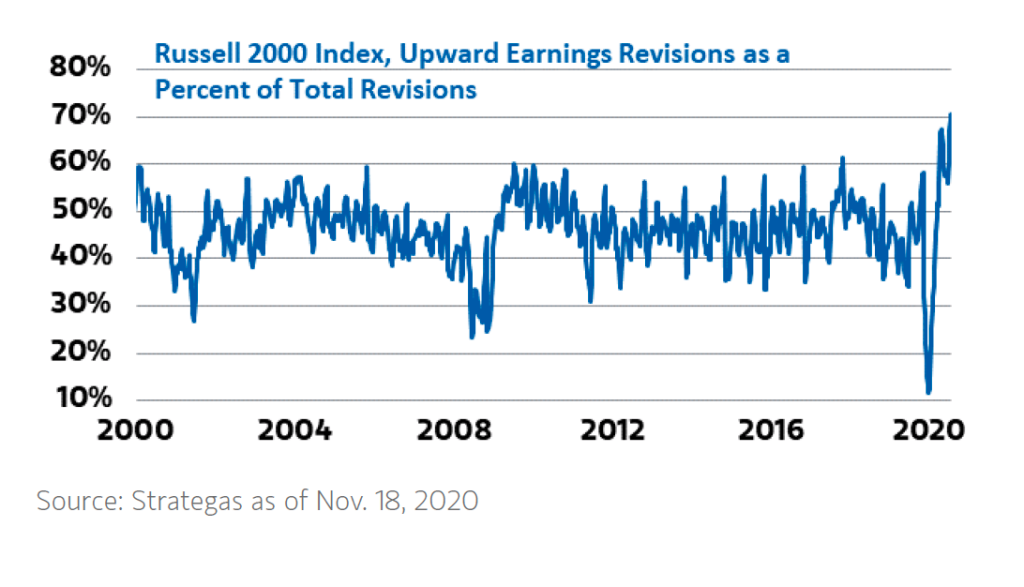 Russell 2000 Index, Upward Earnings Revisions as a Percent of Total Revisions

80%
70%
60%
50%
40%
30%
20%
10%

2000
2004
2008
2012
2016
2020

Source: Strategas as of Nov. 18, 2020